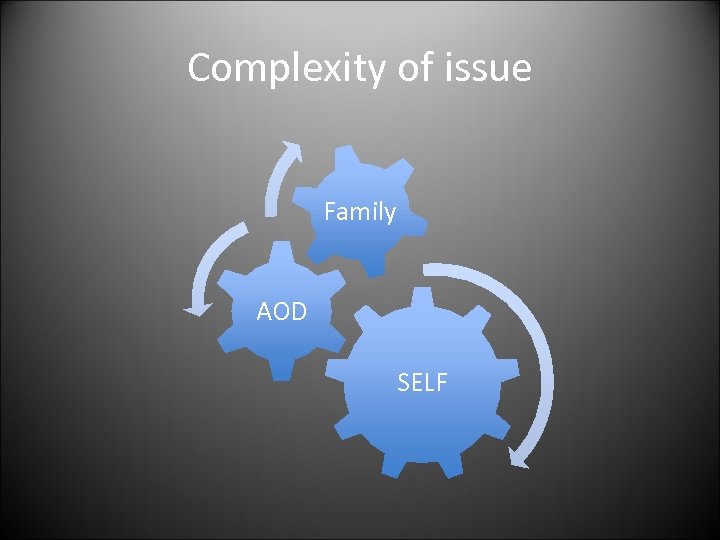 Complexity of issue

Family

AOD

SELF